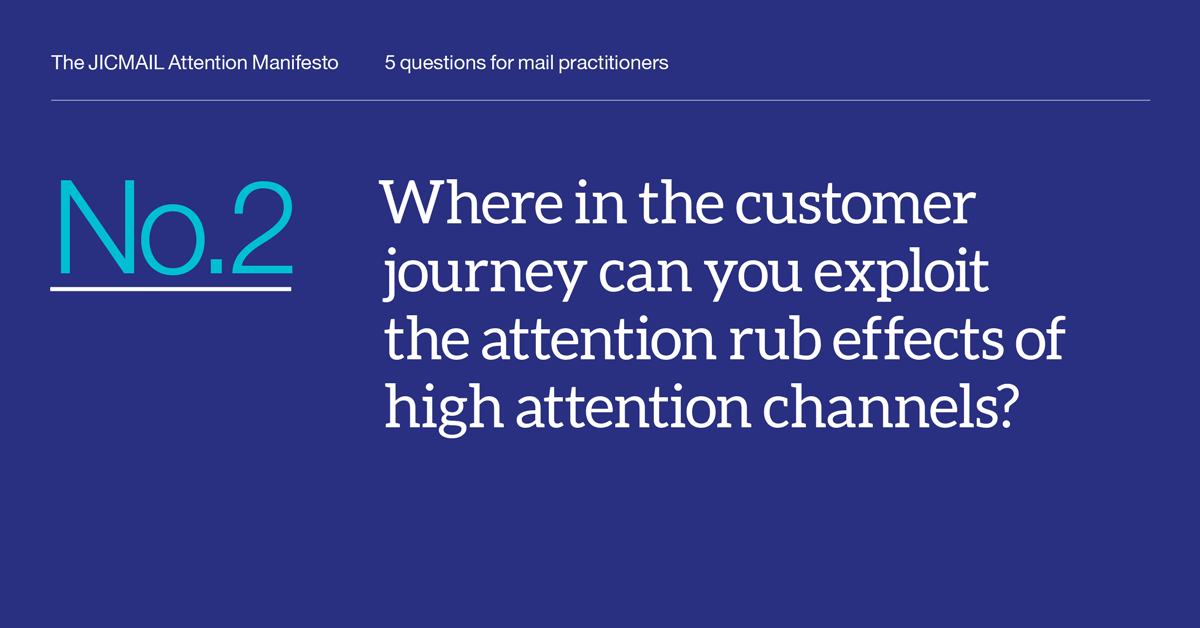 The JICMAIL Attention Manifesto

5 questions for mail practitioners

No.2

Where in the customer journey can you exploit the attention rub effects of high attention channels?